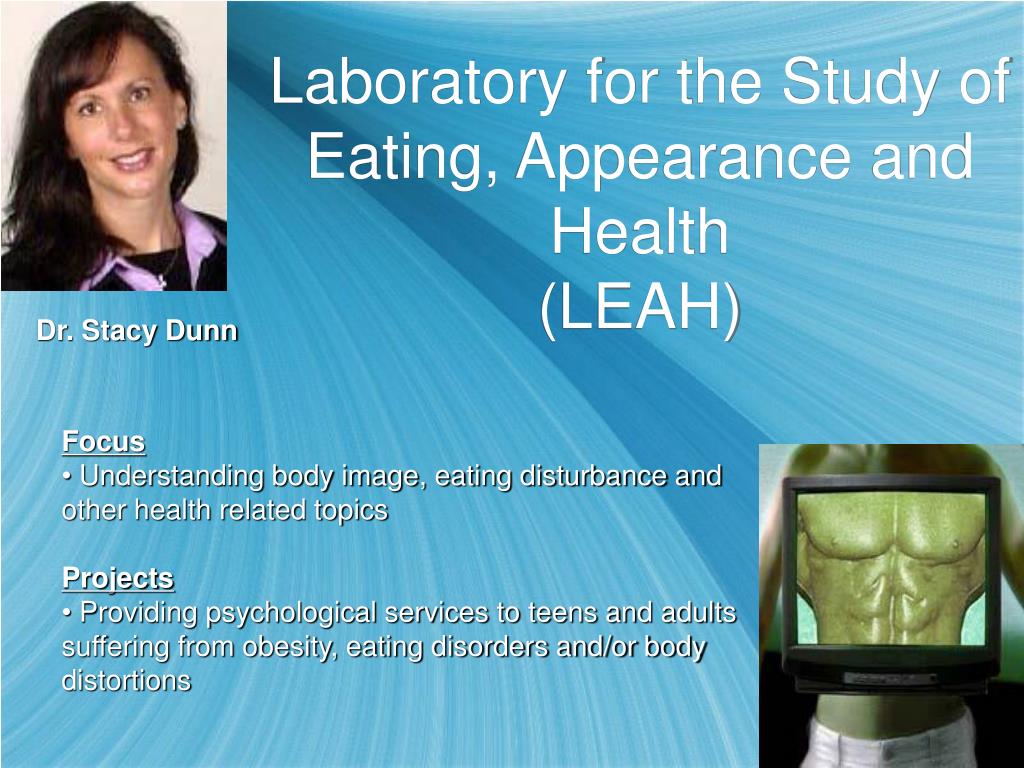 Laboratory for the Study of Eating, Appearance and Health
(LEAH)

Dr. Stacy Dunn

Focus
• Understanding body image, eating disturbance and other health related topics

Projects
• Providing psychological services to teens and adults suffering from obesity, eating disorders and/or body distortions